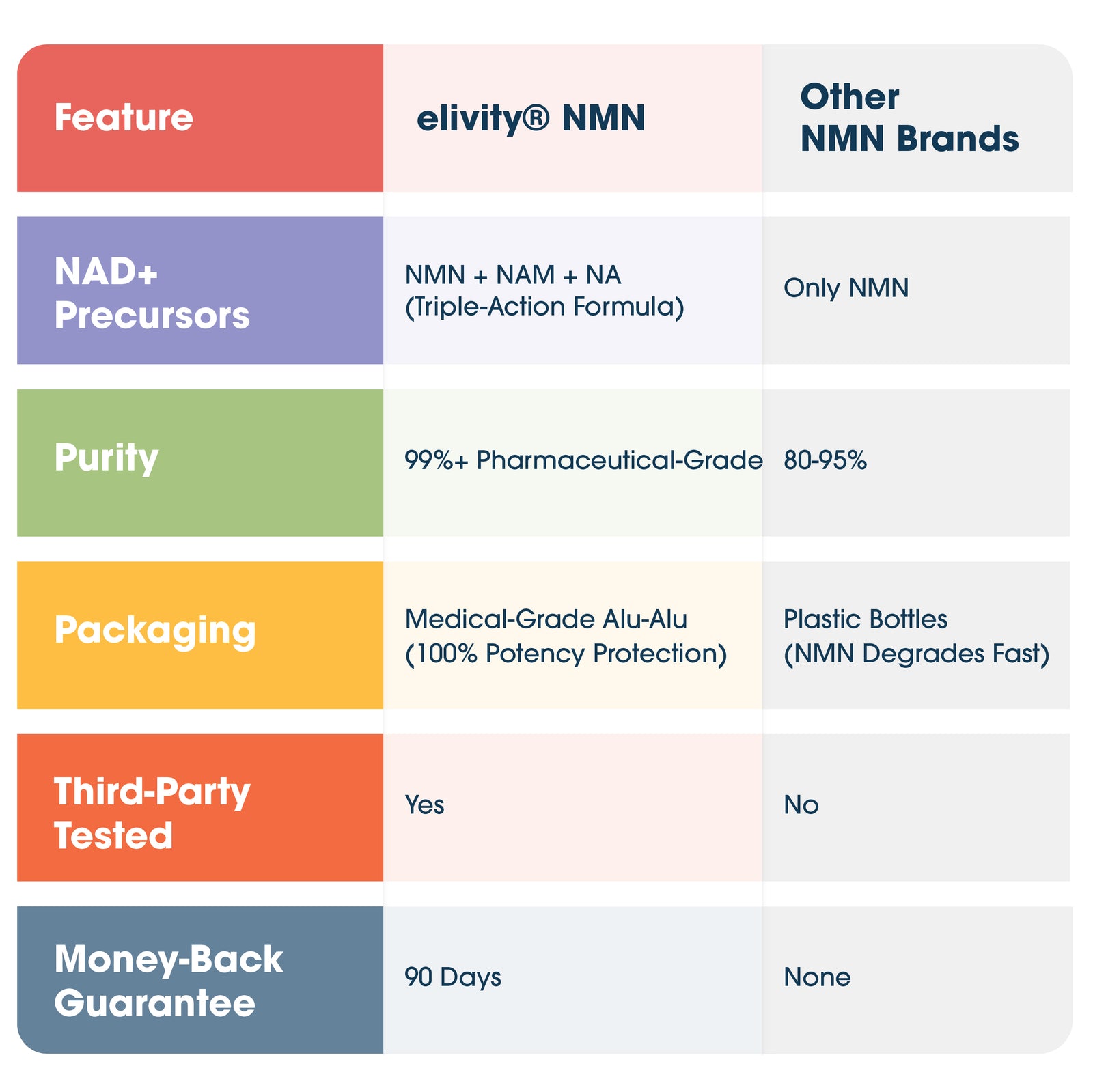 | Feature | elivity® NMN | Other NMN Brands |
|---|---|---|
| NAD+ Precursors | NMN + NAM + NA (Triple-Action Formula) | Only NMN |
| Purity | 99%+ Pharmaceutical-Grade | 80-95% |
| Packaging | Medical-Grade Alu-Alu (100% Potency Protection) | Plastic Bottles (NMN Degrades Fast) |
| Third-Party Tested | Yes | No |
| Money-Back Guarantee | 90 Days | None |